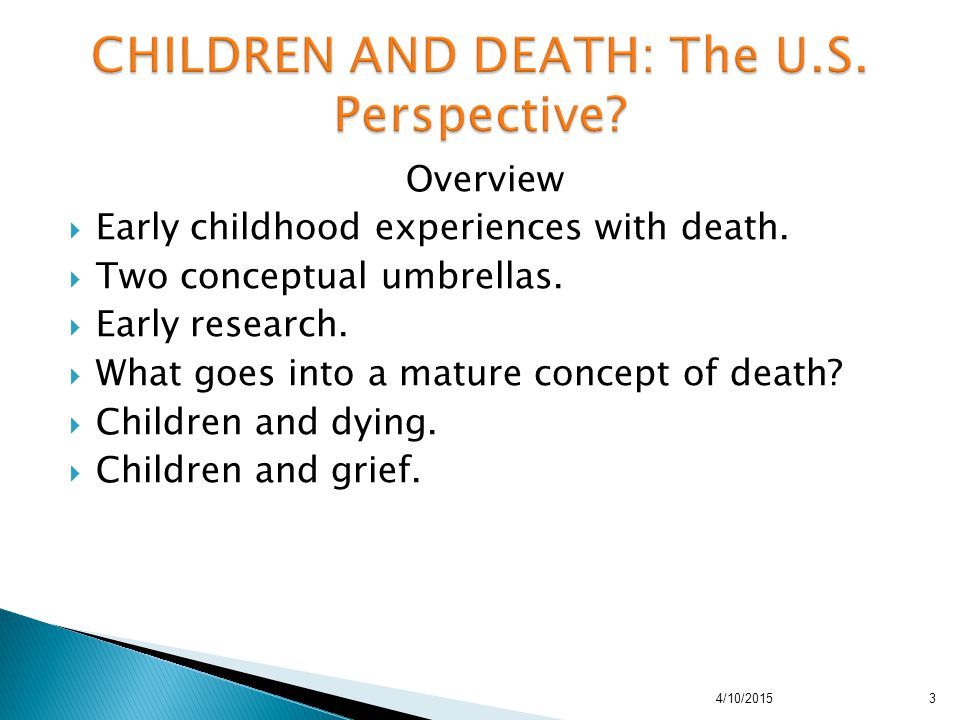 CHILDREN AND DEATH: The U.S. Perspective?

Overview

Early childhood experiences with death.
Two conceptual umbrellas.
Early research.
What goes into a mature concept of death?
Children and dying.
Children and grief.

4/10/2015

3